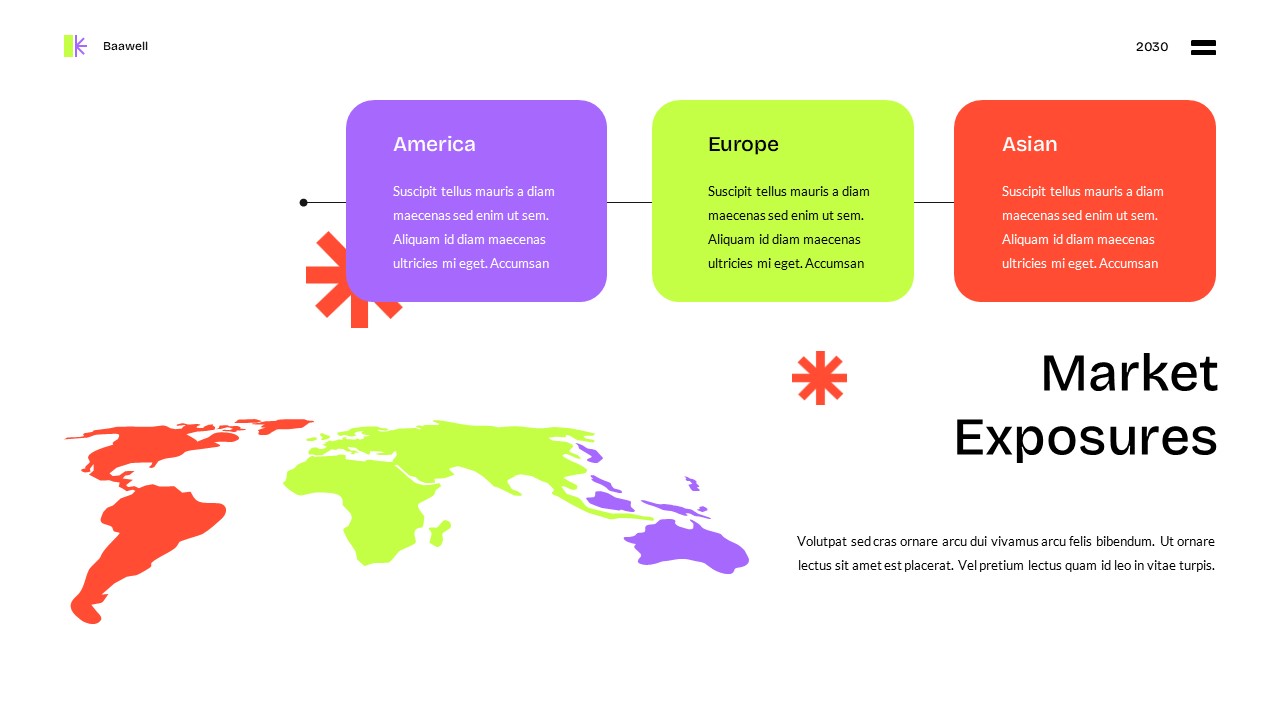 Baawell

2030

America

Suscipit tellus mauris a diam maecenas sed enim ut sem. Aliquam id diam maecenas ultricies mi eget. Accumsan

Europe

Suscipit tellus mauris a diam maecenas sed enim ut sem. Aliquam id diam maecenas ultricies mi eget. Accumsan

Asian

Suscipit tellus mauris a diam maecenas sed enim ut sem. Aliquam id diam maecenas ultricies mi eget. Accumsan

Market Exposures

Volutpat sed cras ornare arcu dui vivamus arcu felis bibendum. Ut ornare lectus sit amet est placerat. Vel pretium lectus quam id leo in vitae turpis.